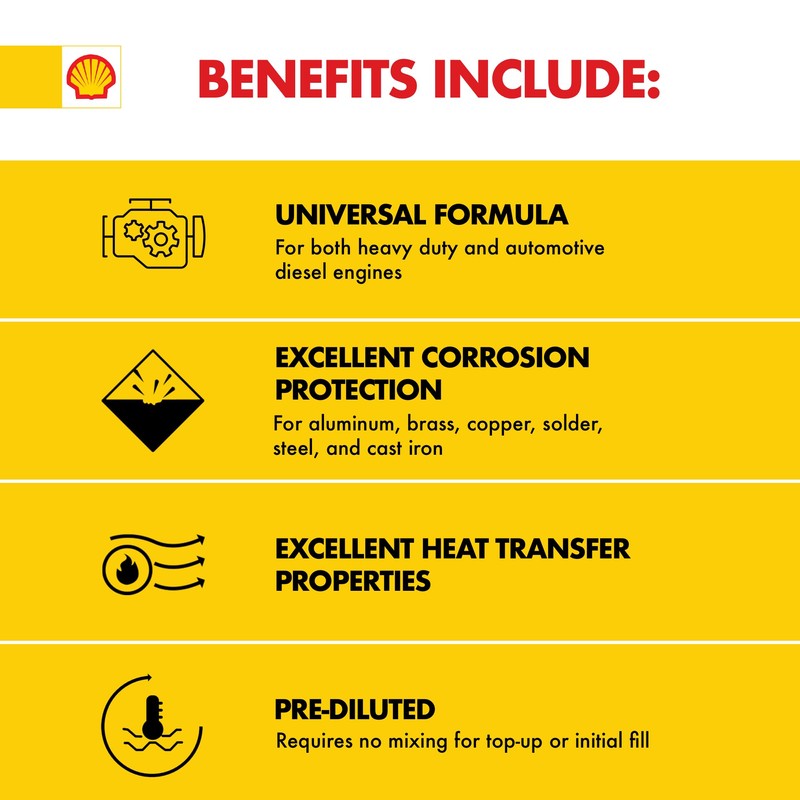 BENEFITS INCLUDE:

UNIVERSAL FORMULA
For both heavy duty and automotive diesel engines

EXCELLENT CORROSION PROTECTION
For aluminum, brass, copper, solder, steel, and cast iron

EXCELLENT HEAT TRANSFER PROPERTIES

PRE-DILUTED
Requires no mixing for top-up or initial fill